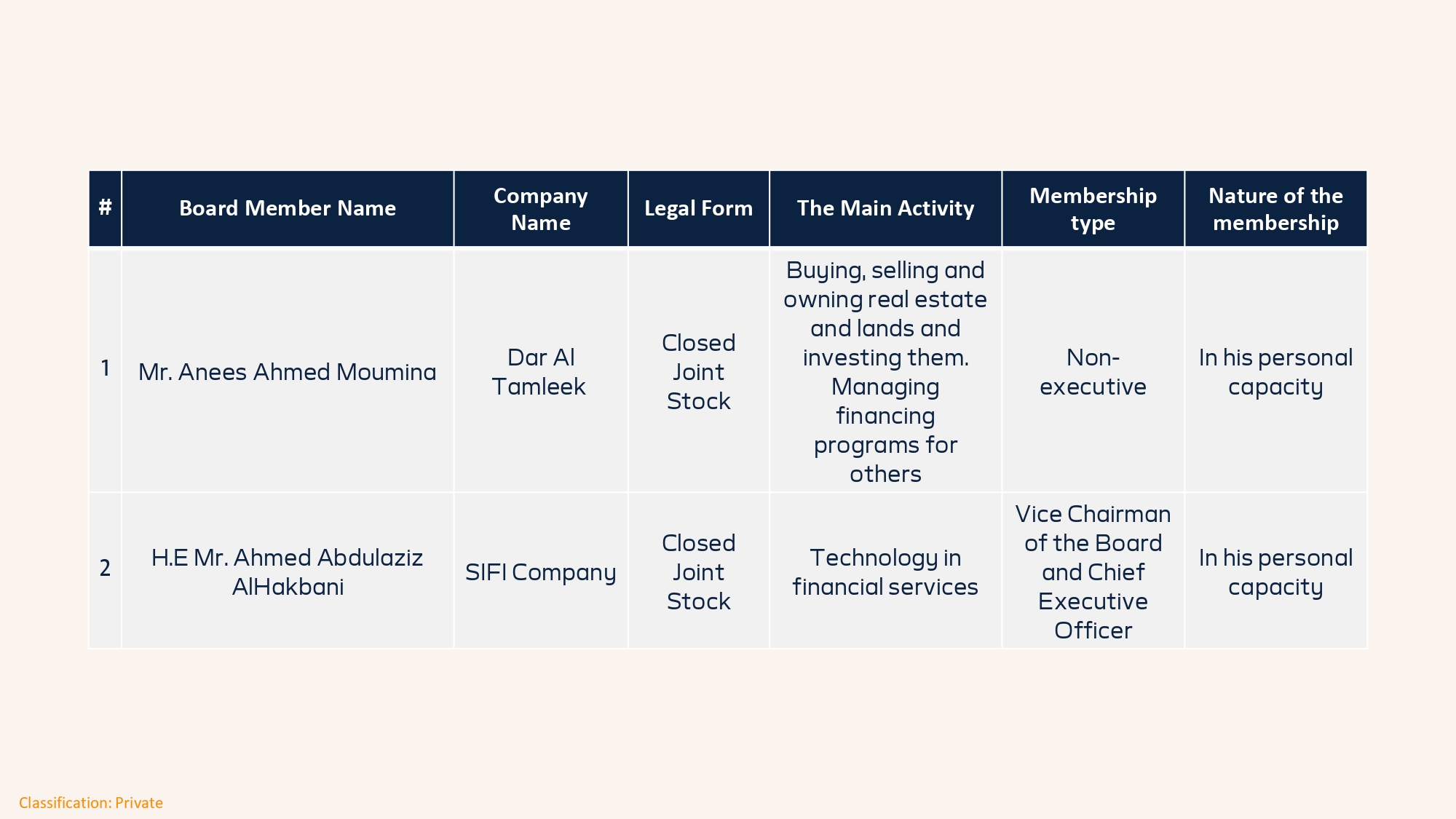 | # | Board Member Name | Company Name | Legal Form | The Main Activity | Membership type | Nature of the membership |
|---|---|---|---|---|---|---|
| 1 | Mr. Anees Ahmed Moumina | Dar Al Tamleek | Closed Joint Stock | Buying, selling and owning real estate and lands and investing them. Managing financing programs for others | Non-executive | In his personal capacity |
| 2 | H.E Mr. Ahmed Abdulaziz AlHakbani | SIFI Company | Closed Joint Stock | Technology in financial services | Vice Chairman of the Board and Chief Executive Officer | In his personal capacity |

Classification: Private